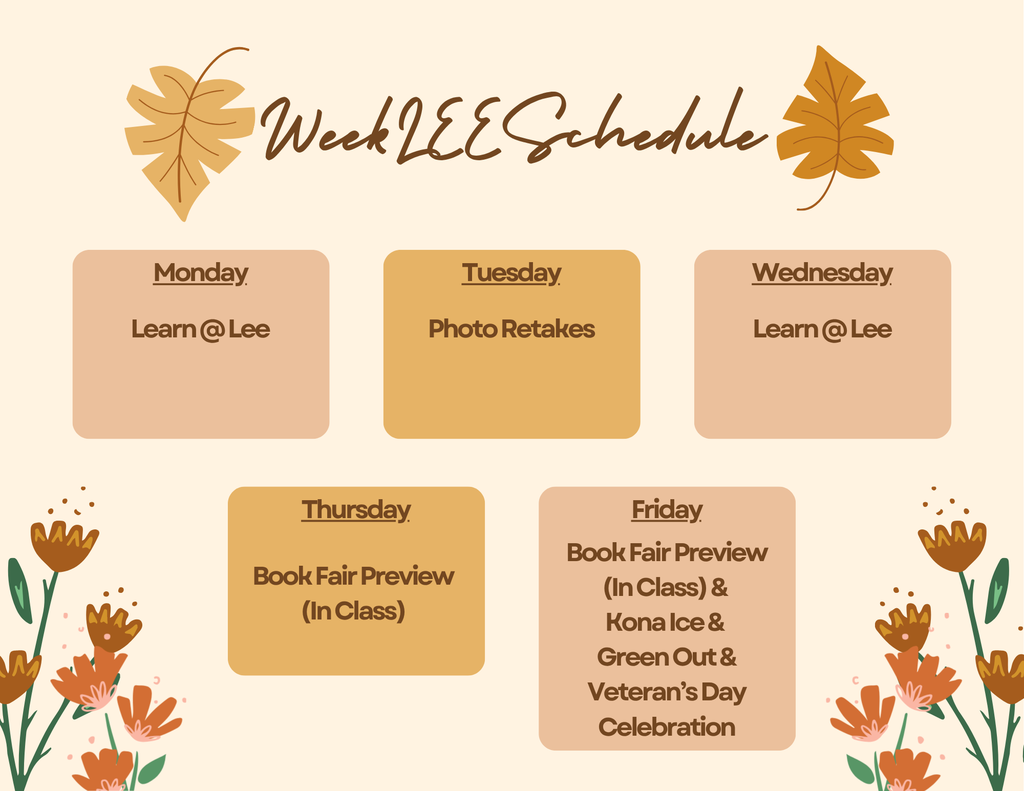 WeekLEE Schedule

Monday

Learn @ Lee

Tuesday

Photo Retakes

Wednesday

Learn @ Lee

Thursday

Book Fair Preview (In Class)

Friday

Book Fair Preview (In Class) & Kona Ice & Green Out & Veteran's Day Celebration